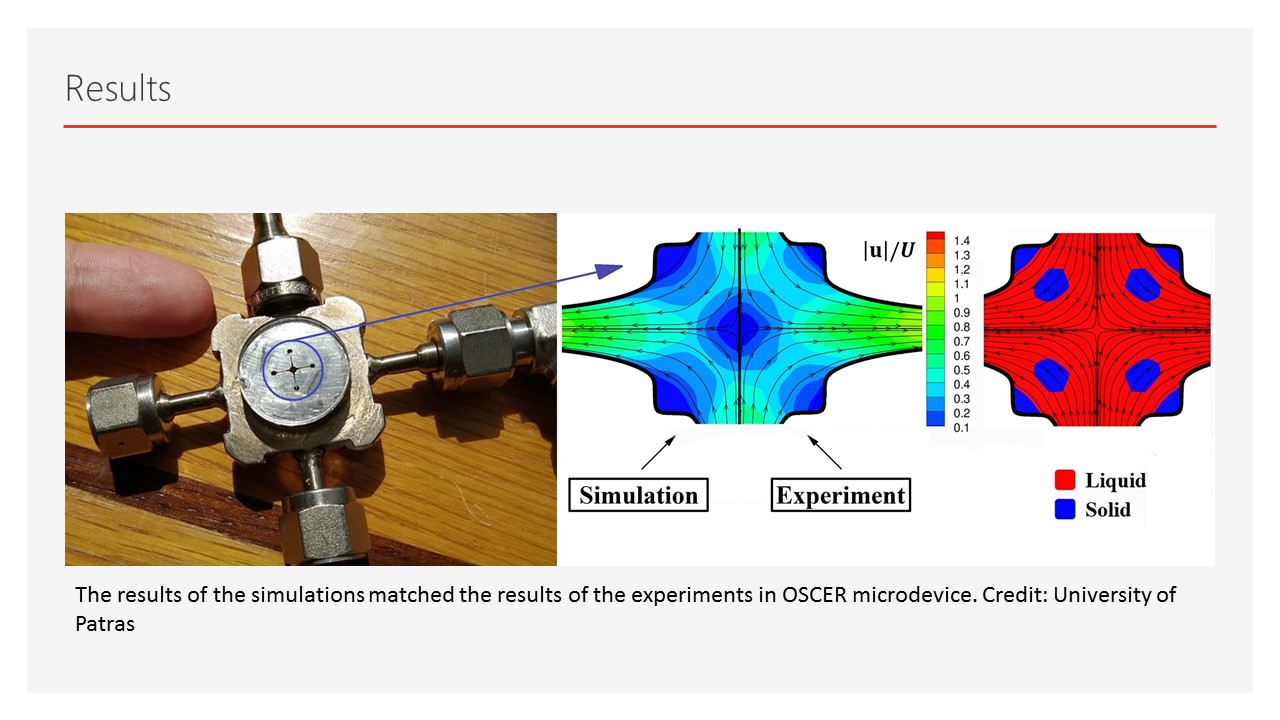 Results

$|\mathbf{u}|/U$

1.4
1.3
1.2
1.1
1
0.9
0.8
0.7
0.6
0.5
0.4
0.3
0.2
0.1

Simulation

Experiment

Liquid
Solid

The results of the simulations matched the results of the experiments in OSCER microdevice. Credit: University of Patras